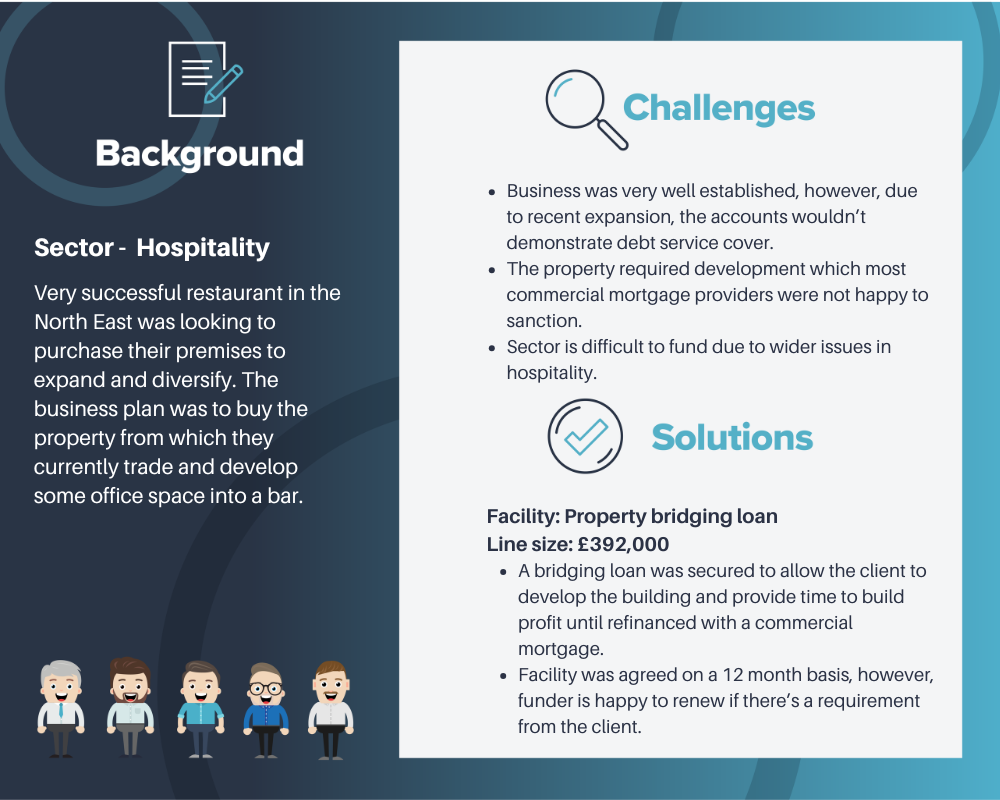 Background

Sector - Hospitality

Very successful restaurant in the North East was looking to purchase their premises to expand and diversify. The business plan was to buy the property from which they currently trade and develop some office space into a bar.

Challenges

- Business was very well established, however, due to recent expansion, the accounts wouldn't demonstrate debt service cover.
- The property required development which most commercial mortgage providers were not happy to sanction.
- Sector is difficult to fund due to wider issues in hospitality.

Solutions

Facility: Property bridging loan
Line size: £392,000

- A bridging loan was secured to allow the client to develop the building and provide time to build profit until refinanced with a commercial mortgage.
- Facility was agreed on a 12 month basis, however, funder is happy to renew if there's a requirement from the client.